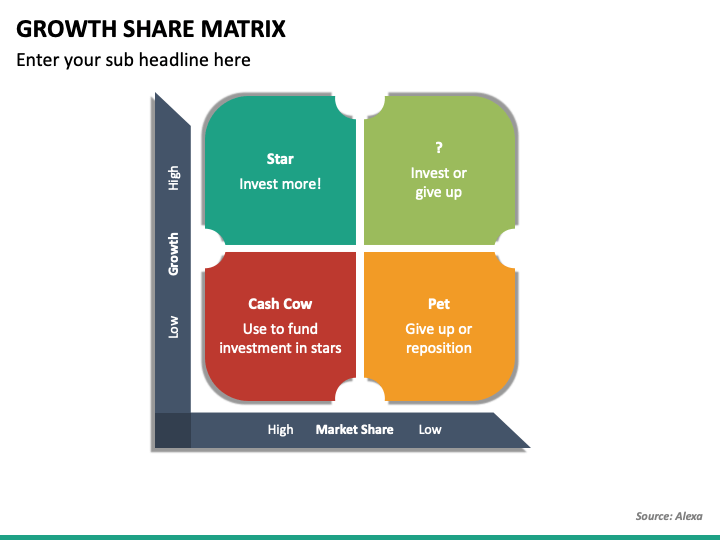 GROWTH SHARE MATRIX

Enter your sub headline here

High

Growth

Low

Star

Invest more!

?

Invest or give up

Cash Cow

Use to fund investment in stars

Pet

Give up or reposition

High Market Share Low

Source: Alexa